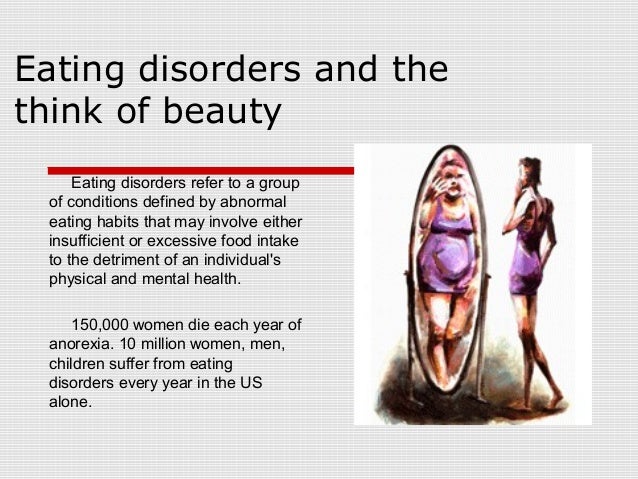 Eating disorders and the think of beauty

Eating disorders refer to a group of conditions defined by abnormal eating habits that may involve either insufficient or excessive food intake to the detriment of an individual's physical and mental health.

150,000 women die each year of anorexia. 10 million women, men, children suffer from eating disorders every year in the US alone.